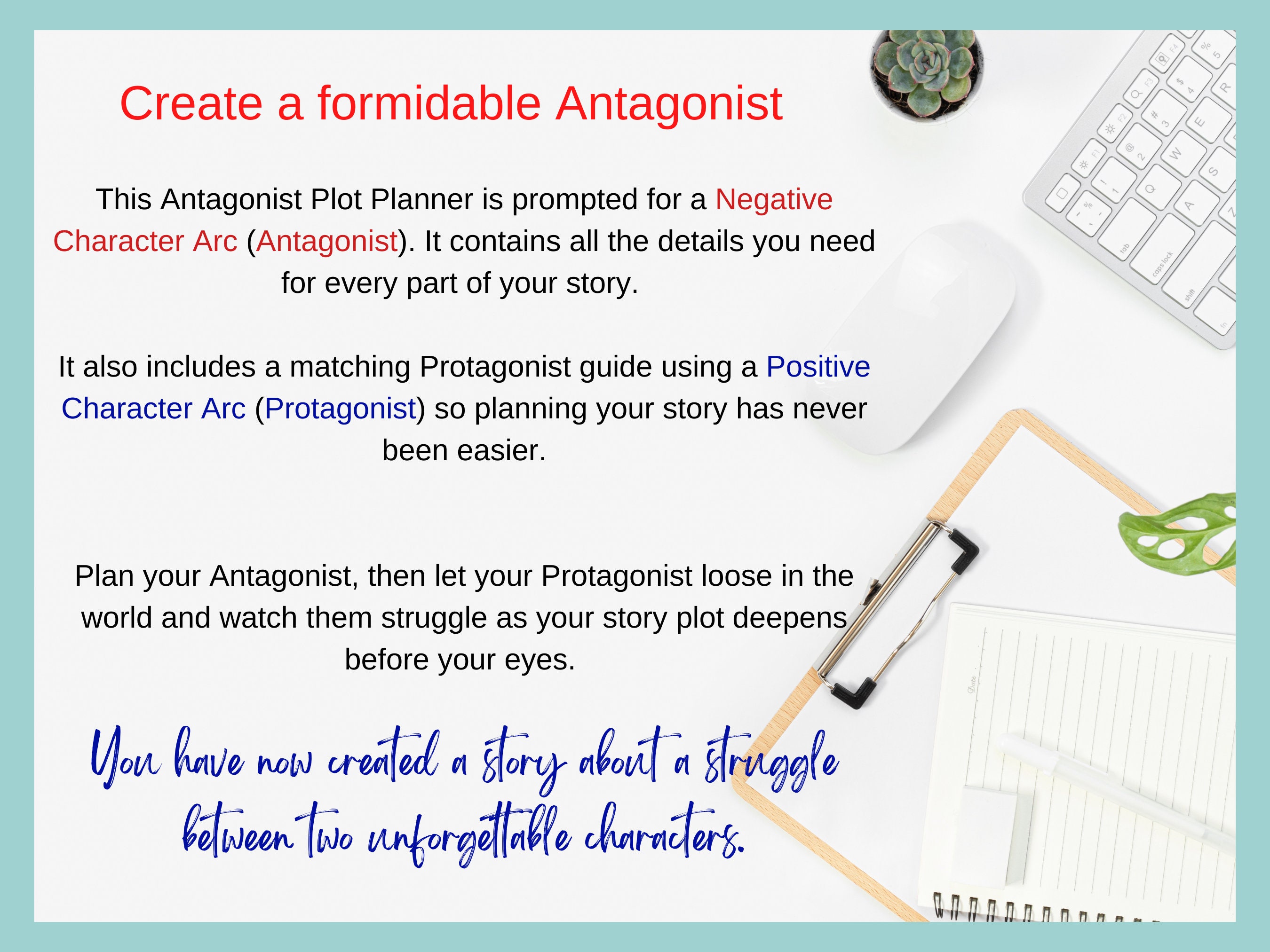 Create a formidable Antagonist

This Antagonist Plot Planner is prompted for a Negative Character Arc (Antagonist). It contains all the details you need for every part of your story.

It also includes a matching Protagonist guide using a Positive Character Arc (Protagonist) so planning your story has never been easier.

Plan your Antagonist, then let your Protagonist loose in the world and watch them struggle as your story plot deepens before your eyes.

You have now created a story about a struggle between two unforgettable characters.